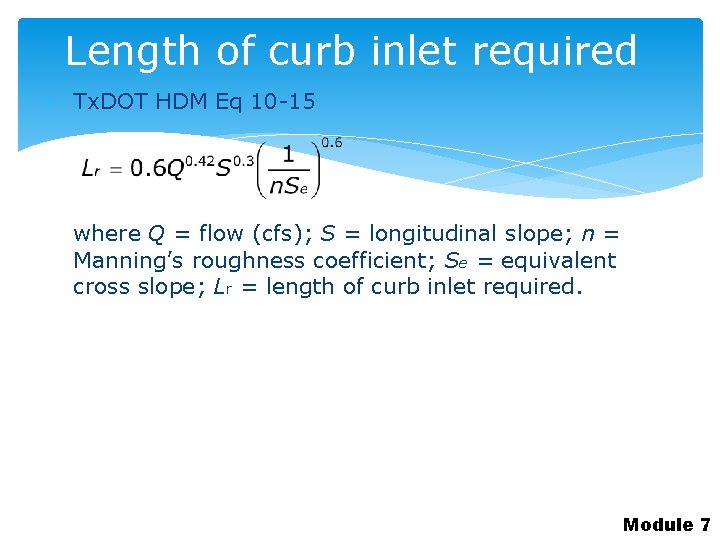 Length of curb inlet required

TxDOT HDM Eq 10-15

$L_r = 0.6Q^{0.42}S^{0.3}\left(\frac{1}{nS_e}\right)^{0.6}$

where $Q$ = flow (cfs); $S$ = longitudinal slope; $n$ = Manning's roughness coefficient; $S_e$ = equivalent cross slope; $L_r$ = length of curb inlet required.

Module 7